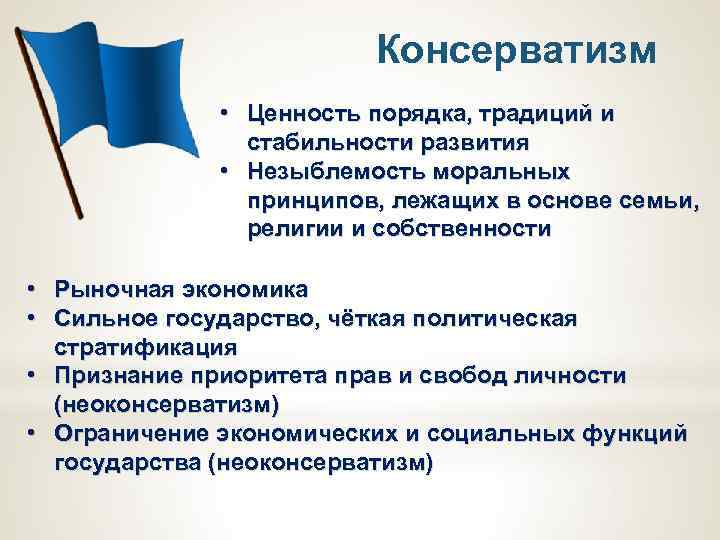 Консерватизм

• Ценность порядка, традиций и стабильности развития
• Незыблемость моральных принципов, лежащих в основе семьи, религии и собственности

• Рыночная экономика
• Сильное государство, чёткая политическая стратификация
• Признание приоритета прав и свобод личности (неоконсерватизм)
• Ограничение экономических и социальных функций государства (неоконсерватизм)